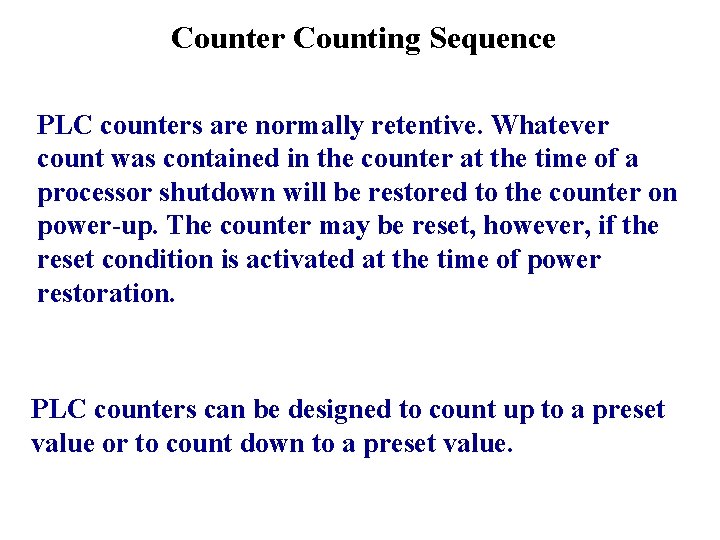 Counter Counting Sequence

PLC counters are normally retentive. Whatever count was contained in the counter at the time of a processor shutdown will be restored to the counter on power-up. The counter may be reset, however, if the reset condition is activated at the time of power restoration.

PLC counters can be designed to count up to a preset value or to count down to a preset value.